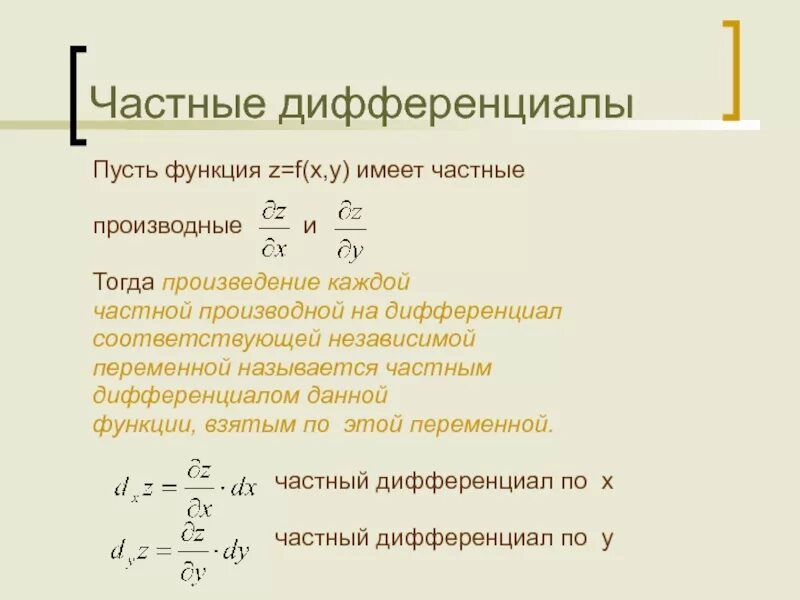 Частные дифференциалы

Пусть функция z=f(x,y) имеет частные производные $\frac{\partial z}{\partial x}$ и $\frac{\partial z}{\partial y}$

Тогда произведение каждой частной производной на дифференциал соответствующей независимой переменной называется частным дифференциалом данной функции, взятым по этой переменной.

$d_x z = \frac{\partial z}{\partial x} \cdot dx$ частный дифференциал по x

$d_y z = \frac{\partial z}{\partial y} \cdot dy$ частный дифференциал по y